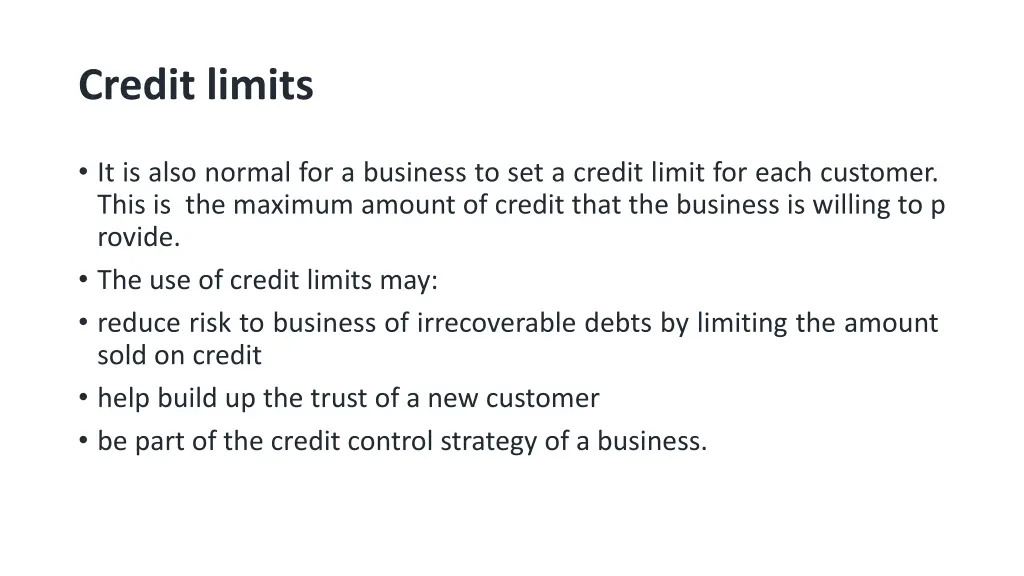 Credit limits

• It is also normal for a business to set a credit limit for each customer. This is the maximum amount of credit that the business is willing to p rovide.
• The use of credit limits may:
• reduce risk to business of irrecoverable debts by limiting the amount sold on credit
• help build up the trust of a new customer
• be part of the credit control strategy of a business.